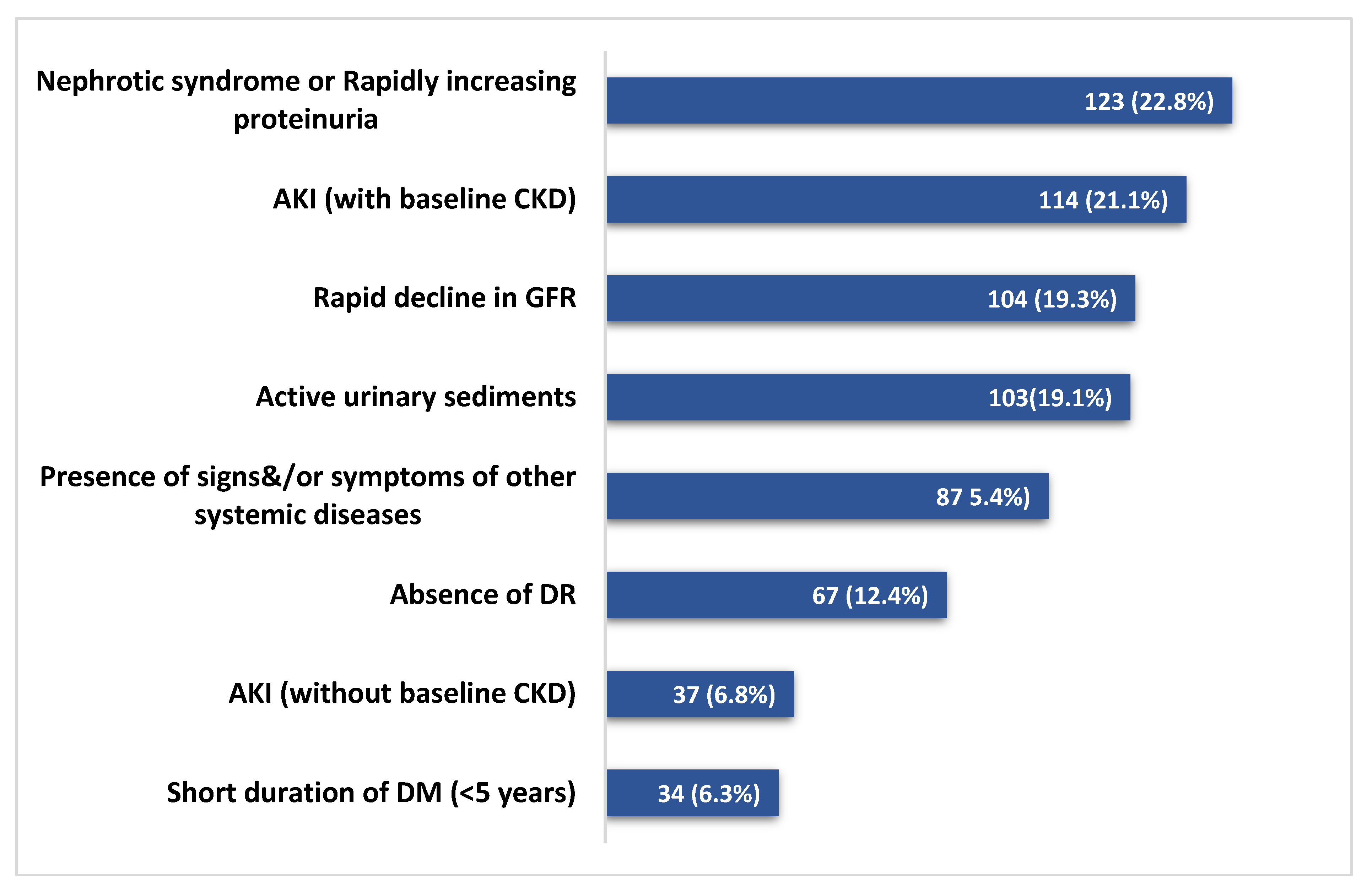 Nephrotic syndrome or Rapidly increasing proteinuria
123 (22.8%)

AKI (with baseline CKD)
114 (21.1%)

Rapid decline in GFR
104 (19.3%)

Active urinary sediments
103(19.1%)

Presence of signs&/or symptoms of other systemic diseases
87 5.4%)

Absence of DR
67 (12.4%)

AKI (without baseline CKD)
37 (6.8%)

Short duration of DM (<5 years)
34 (6.3%)